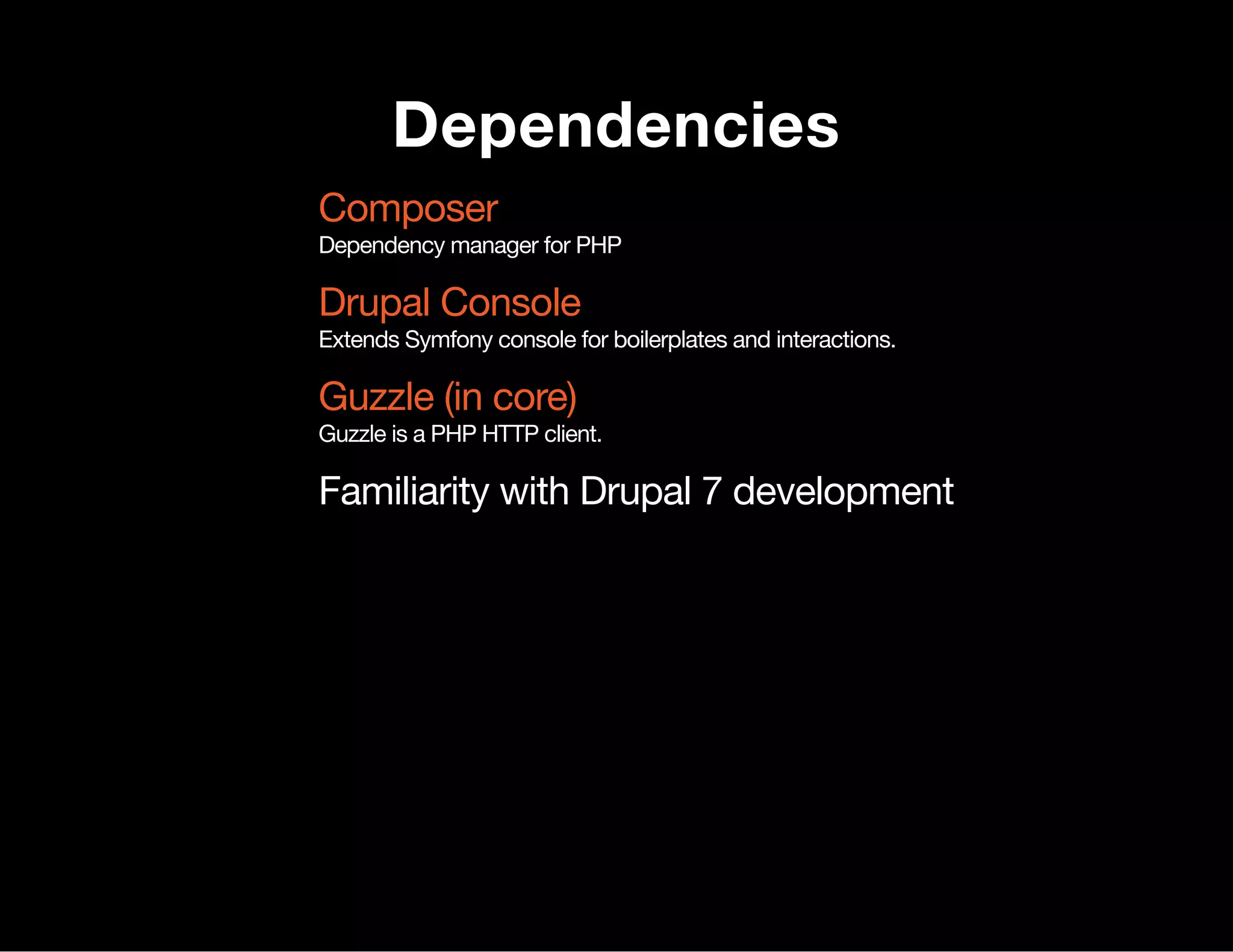 Dependencies

Composer
Dependency manager for PHP

Drupal Console
Extends Symfony console for boilerplates and interactions.

Guzzle (in core)
Guzzle is a PHP HTTP client.

Familiarity with Drupal 7 development